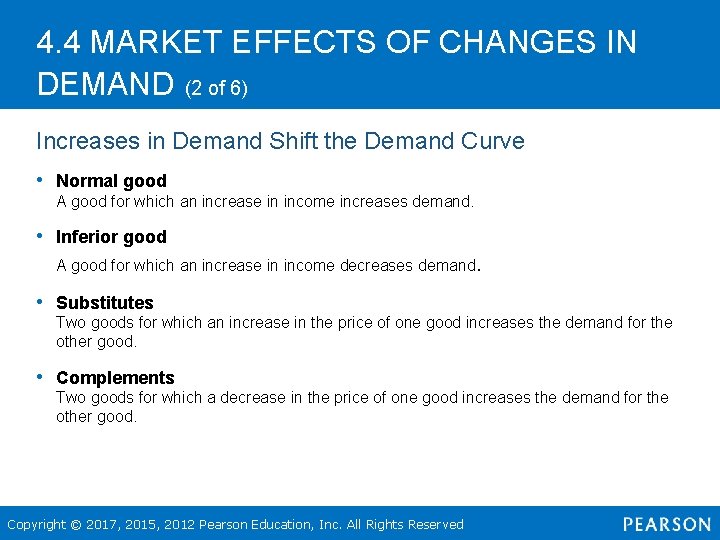 4.4 MARKET EFFECTS OF CHANGES IN DEMAND (2 of 6)

Increases in Demand Shift the Demand Curve

• Normal good
A good for which an increase in income increases demand.

• Inferior good
A good for which an increase in income decreases demand.

• Substitutes
Two goods for which an increase in the price of one good increases the demand for the other good.

• Complements
Two goods for which a decrease in the price of one good increases the demand for the other good.

Copyright © 2017, 2015, 2012 Pearson Education, Inc. All Rights Reserved

PEARSON